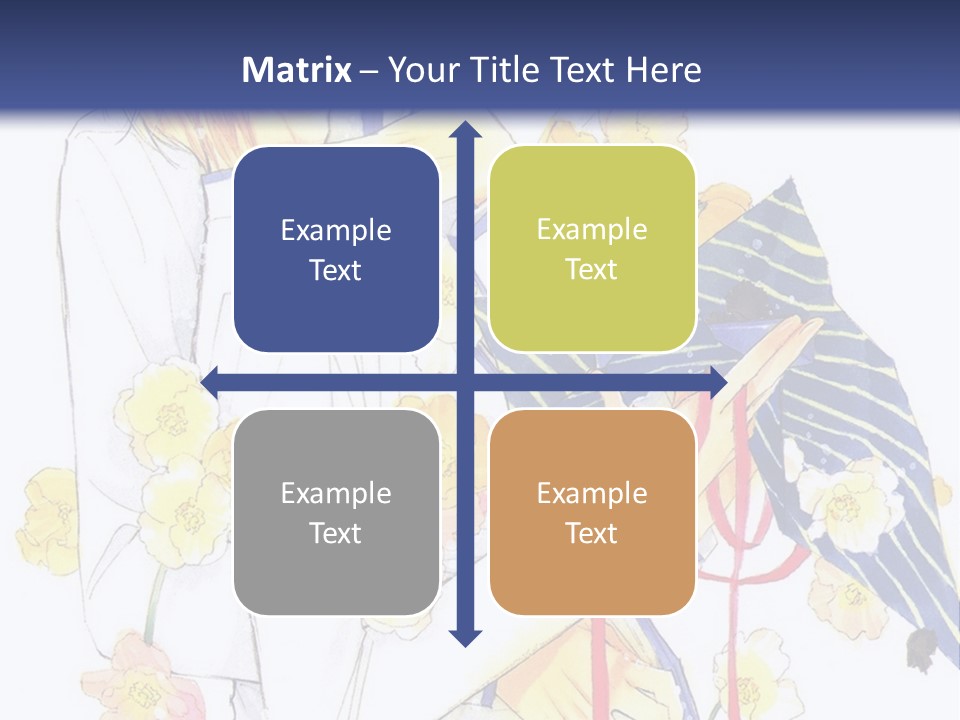 Matrix – Your Title Text Here

Example Text

Example Text

Example Text

Example Text